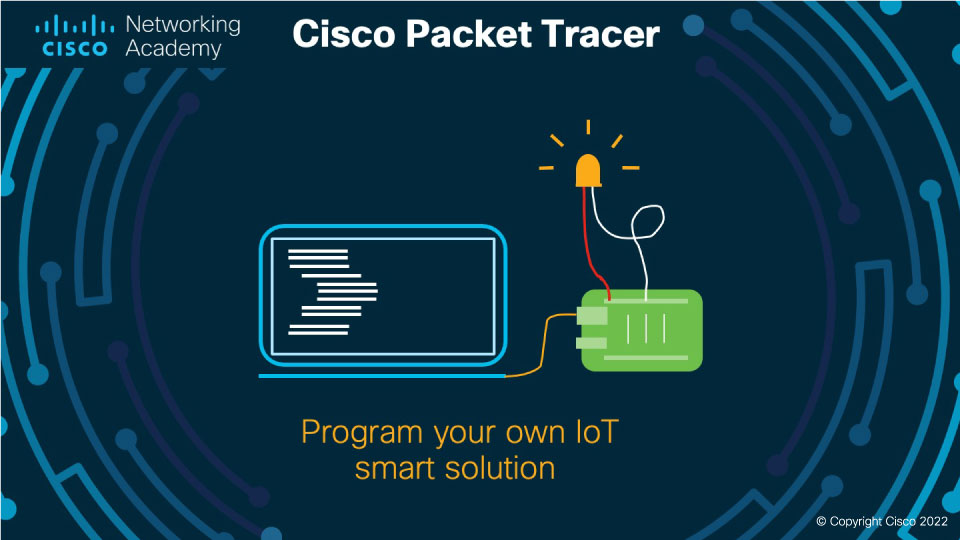 CISCO Networking Academy

Cisco Packet Tracer

Program your own IoT smart solution

© Copyright Cisco 2022